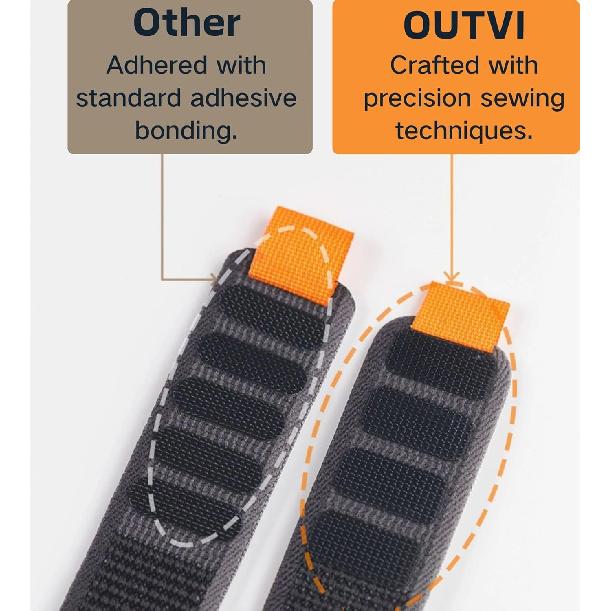 Other
Adhered with standard adhesive bonding.

OUTVI
Crafted with precision sewing techniques.